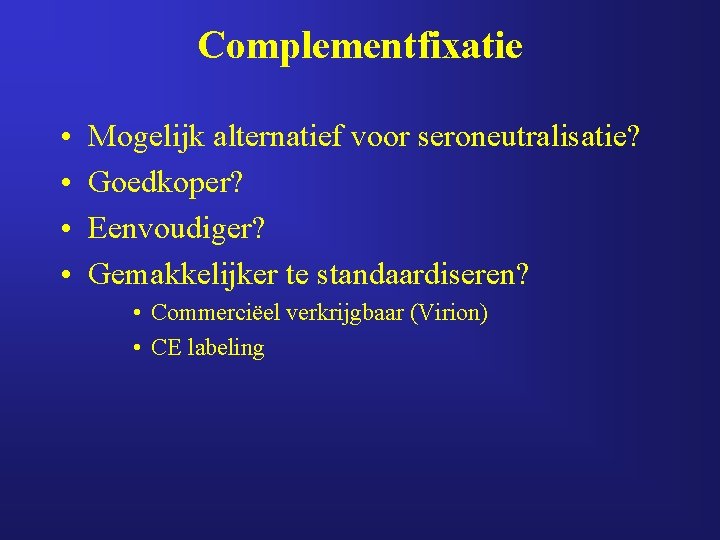 Complementfixatie

• Mogelijk alternatief voor seroneutralisatie?
• Goedkoper?
• Eenvoudiger?
• Gemakkelijker te standaardiseren?
  • Commerciëel verkrijgbaar (Virion)
  • CE labeling